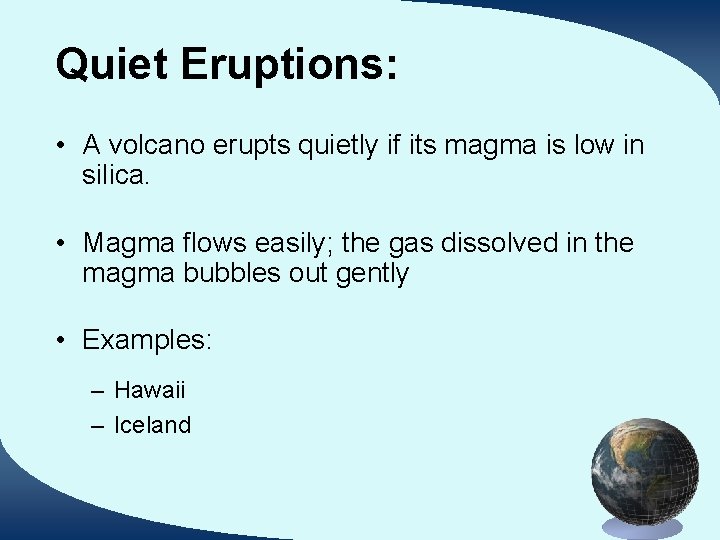 Quiet Eruptions:

• A volcano erupts quietly if its magma is low in silica.

• Magma flows easily; the gas dissolved in the magma bubbles out gently

• Examples:

– Hawaii
– Iceland